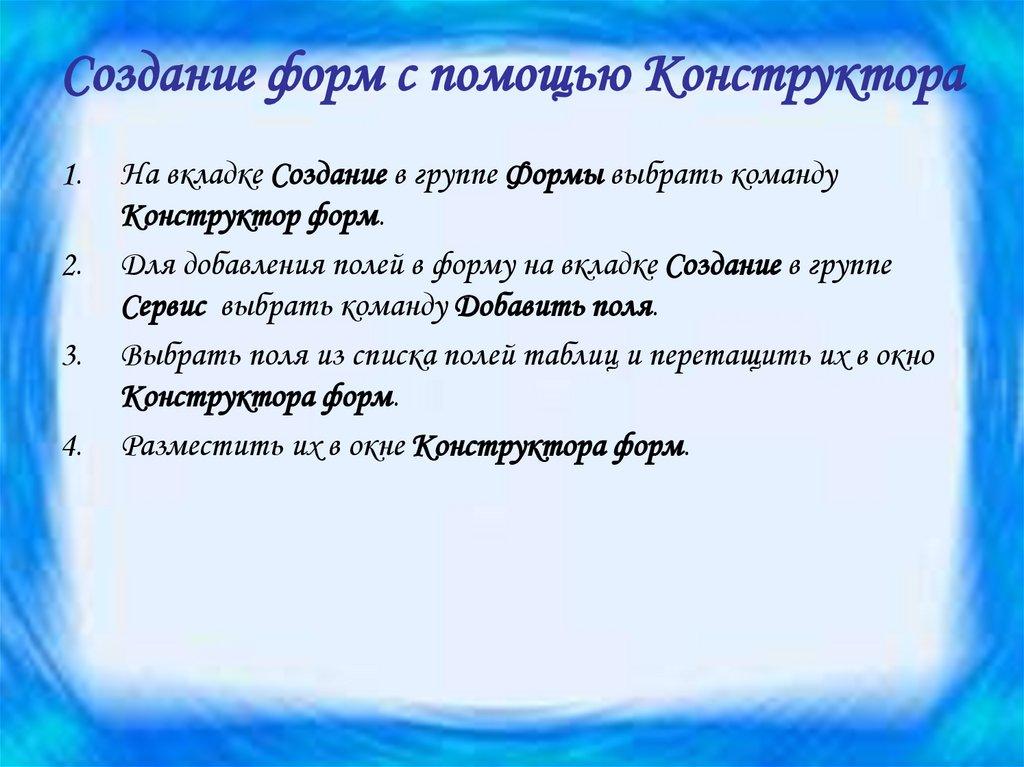 Создание форм с помощью Конструктора

1. На вкладке Создание в группе Формы выбрать команду Конструктор форм.
2. Для добавления полей в форму на вкладке Создание в группе Сервис выбрать команду Добавить поля.
3. Выбрать поля из списка полей таблиц и перетащить их в окно Конструктора форм.
4. Разместить их в окне Конструктора форм.